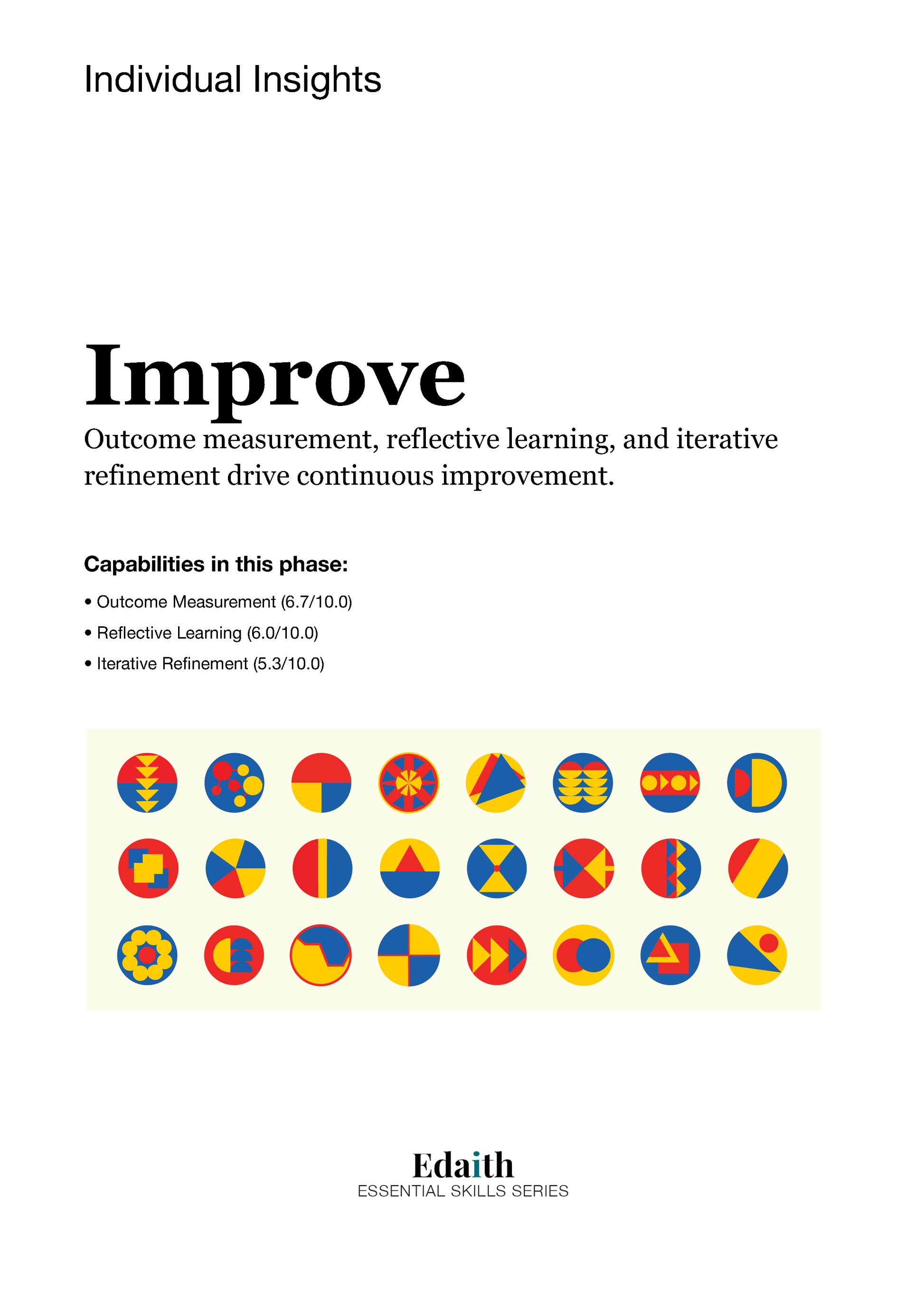 Individual Insights

Improve

Outcome measurement, reflective learning, and iterative refinement drive continuous improvement.

Capabilities in this phase:

• Outcome Measurement (6.7/10.0)
• Reflective Learning (6.0/10.0)
• Iterative Refinement (5.3/10.0)

Edaith
ESSENTIAL SKILLS SERIES